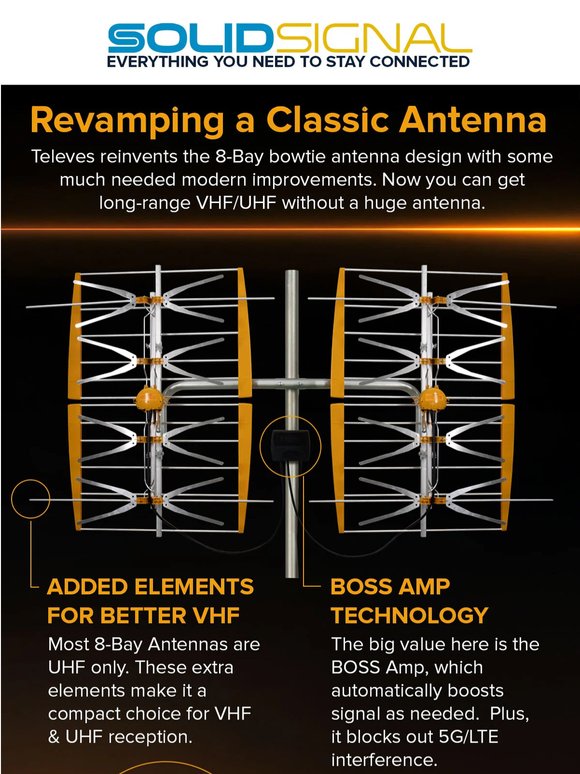 SOLIDSIGNAL
EVERYTHING YOU NEED TO STAY CONNECTED

Revamping a Classic Antenna

Televes reinvents the 8-Bay bowtie antenna design with some much needed modern improvements. Now you can get long-range VHF/UHF without a huge antenna.

ADDED ELEMENTS FOR BETTER VHF

Most 8-Bay Antennas are UHF only. These extra elements make it a compact choice for VHF & UHF reception.

BOSS AMP TECHNOLOGY

The big value here is the BOSS Amp, which automatically boosts signal as needed. Plus, it blocks out 5G/LTE interference.